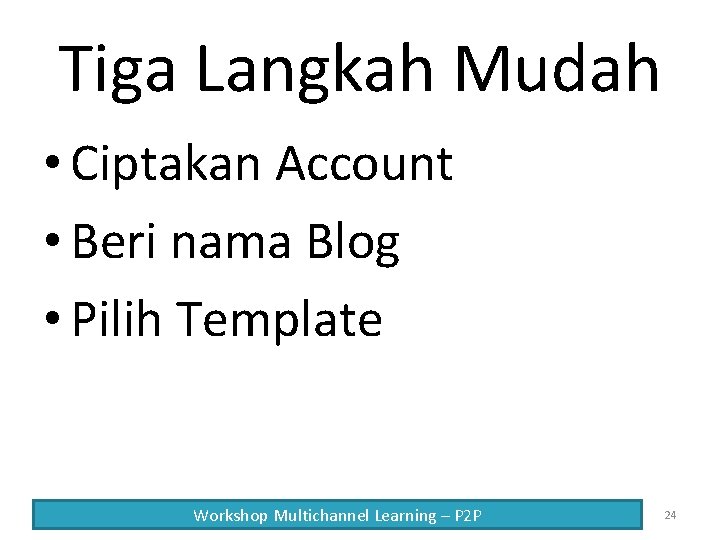 Tiga Langkah Mudah

• Ciptakan Account
• Beri nama Blog
• Pilih Template

Workshop Multichannel Learning – P2P

24